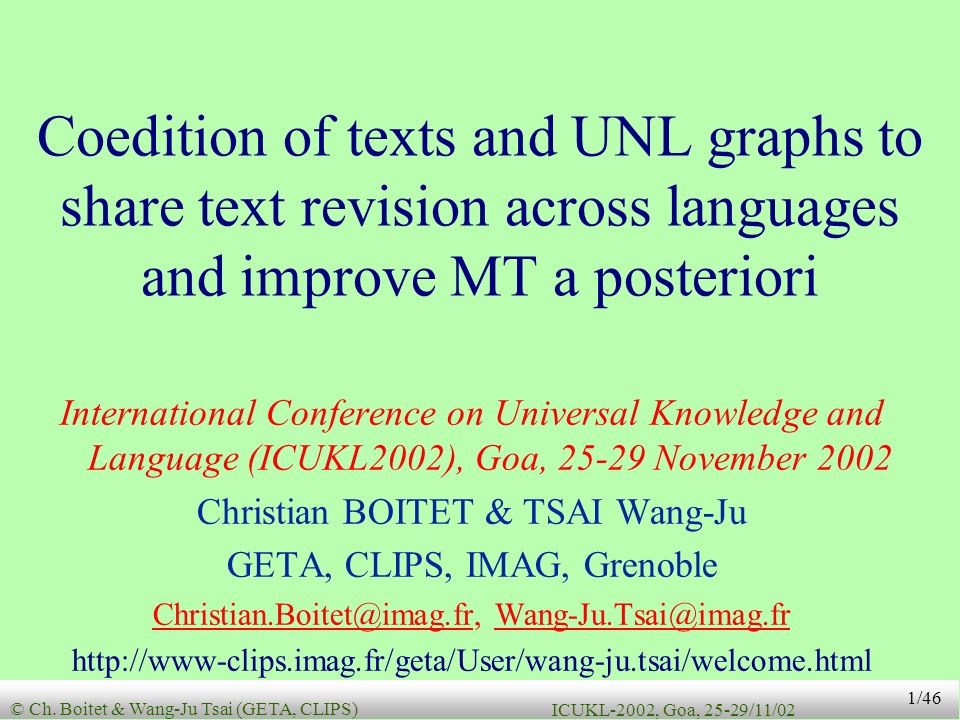 Coedition of texts and UNL graphs to share text revision across languages and improve MT a posteriori

International Conference on Universal Knowledge and Language (ICUKL2002), Goa, 25-29 November 2002

Christian BOITET & TSAI Wang-Ju

GETA, CLIPS, IMAG, Grenoble

Christian.Boitet@imag.fr, Wang-Ju.Tsai@imag.fr

http://www-clips.imag.fr/geta/User/wang-ju.tsai/welcome.html

© Ch. Boitet & Wang-Ju Tsai (GETA, CLIPS)

ICUKL-2002, Goa, 25-29/11/02

1/46